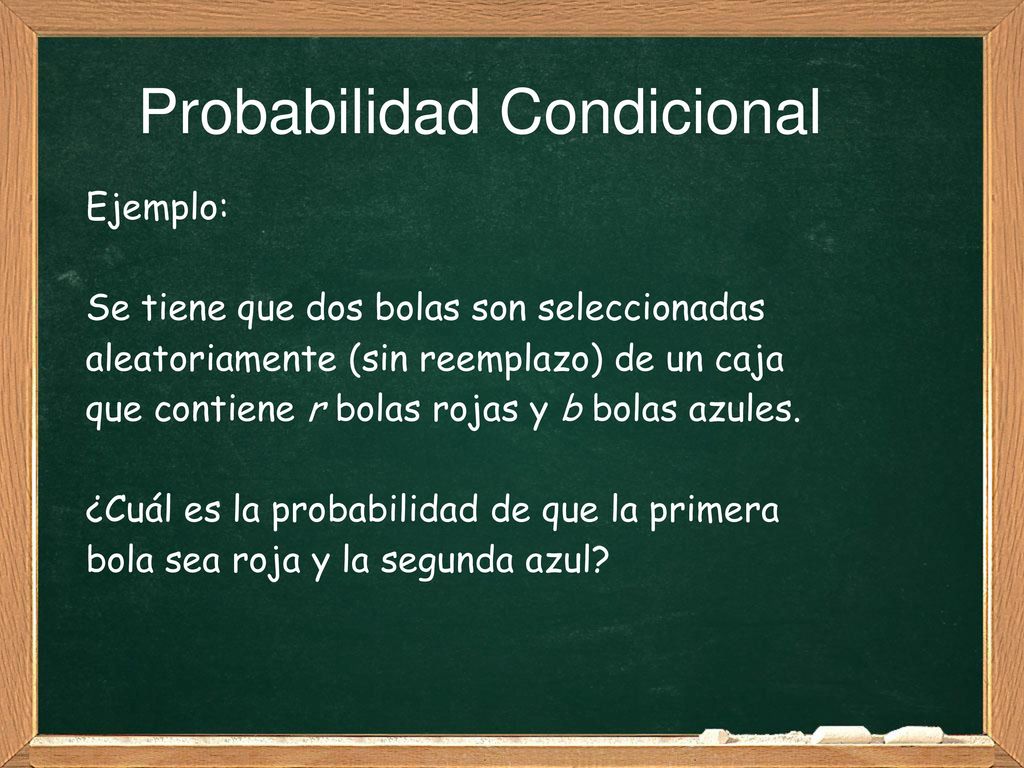 Probabilidad Condicional

Ejemplo:

Se tiene que dos bolas son seleccionadas aleatoriamente (sin reemplazo) de un caja que contiene $r$ bolas rojas y $b$ bolas azules.

¿Cuál es la probabilidad de que la primera bola sea roja y la segunda azul?